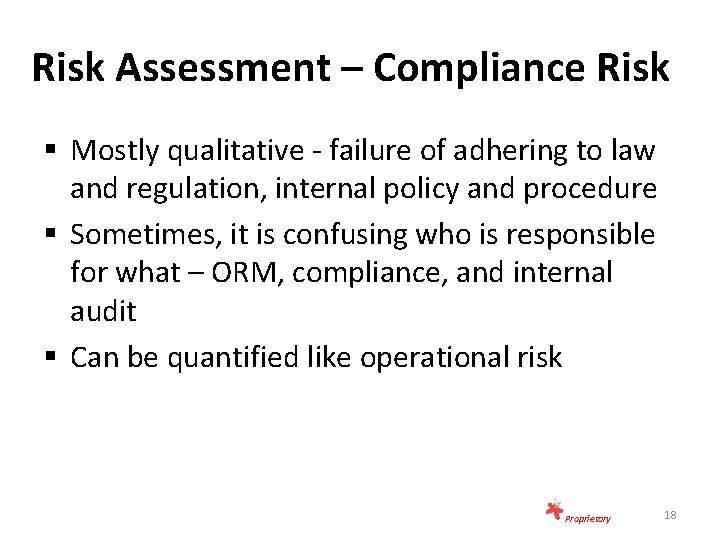 Risk Assessment – Compliance Risk

▪ Mostly qualitative - failure of adhering to law and regulation, internal policy and procedure
▪ Sometimes, it is confusing who is responsible for what – ORM, compliance, and internal audit
▪ Can be quantified like operational risk

Proprietary

18